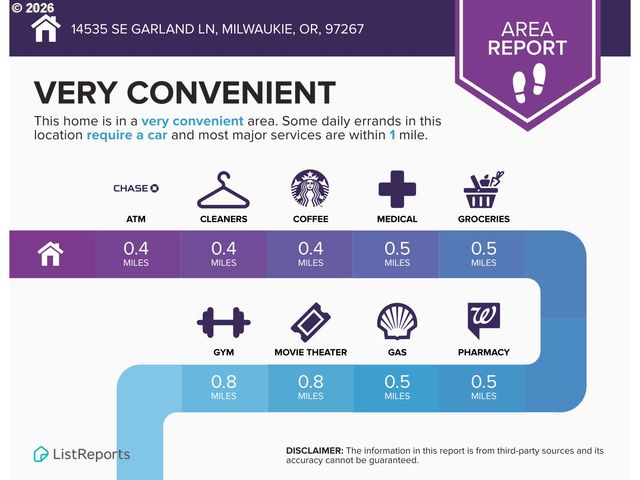 © 2026

14535 SE GARLAND LN, MILWAUKIE, OR, 97267

AREA REPORT

VERY CONVENIENT

This home is in a very convenient area. Some daily errands in this location require a car and most major services are within 1 mile.

CHASE

ATM

CLEANERS

COFFEE

MEDICAL

GROCERIES

0.4 MILES

0.4 MILES

0.4 MILES

0.5 MILES

0.5 MILES

GYM

MOVIE THEATER

GAS

PHARMACY

0.8 MILES

0.8 MILES

0.5 MILES

0.5 MILES

ListReports

DISCLAIMER: The information in this report is from third-party sources and its accuracy cannot be guaranteed.